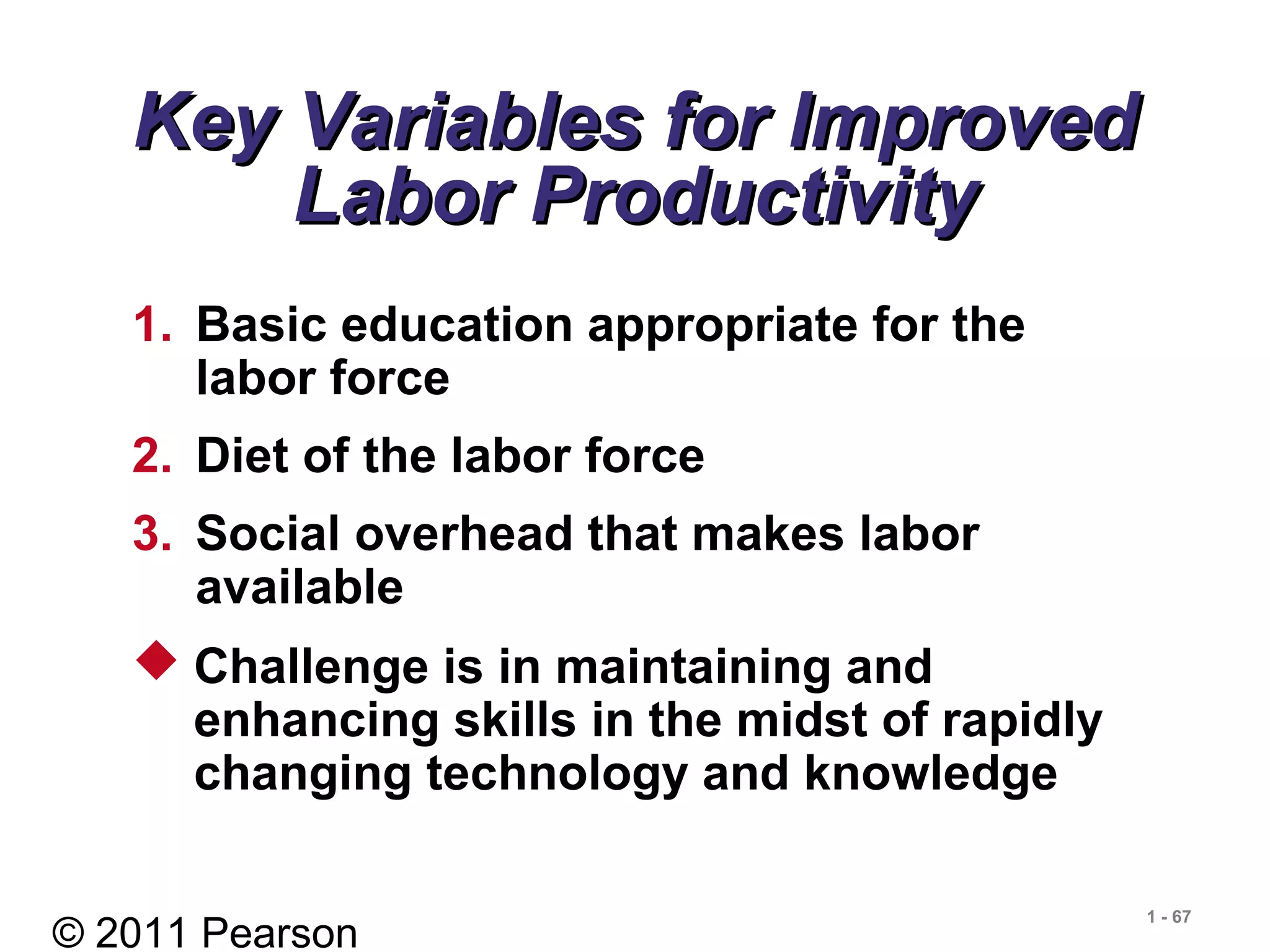 Key Variables for Improved Labor Productivity

1. Basic education appropriate for the labor force

2. Diet of the labor force

3. Social overhead that makes labor available

◆ Challenge is in maintaining and enhancing skills in the midst of rapidly changing technology and knowledge

© 2011 Pearson

1 - 67